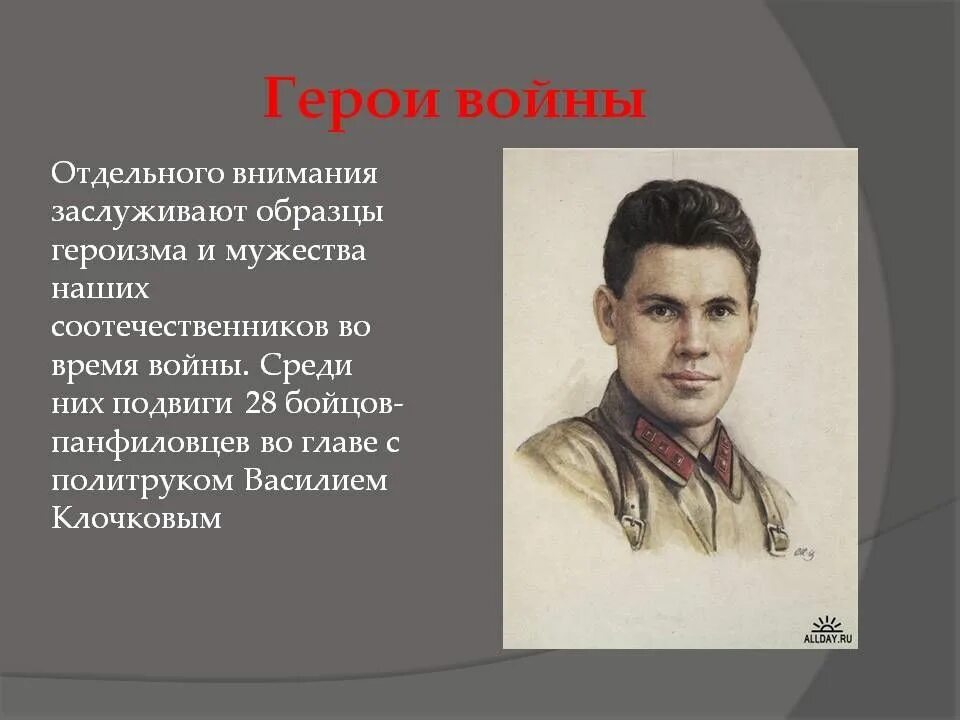 Герои войны

Отдельного внимания заслуживают образцы героизма и мужества наших соотечественников во время войны. Среди них подвиги 28 бойцов-панфиловцев во главе с политруком Василием Клочковым

ALLDAY.RU